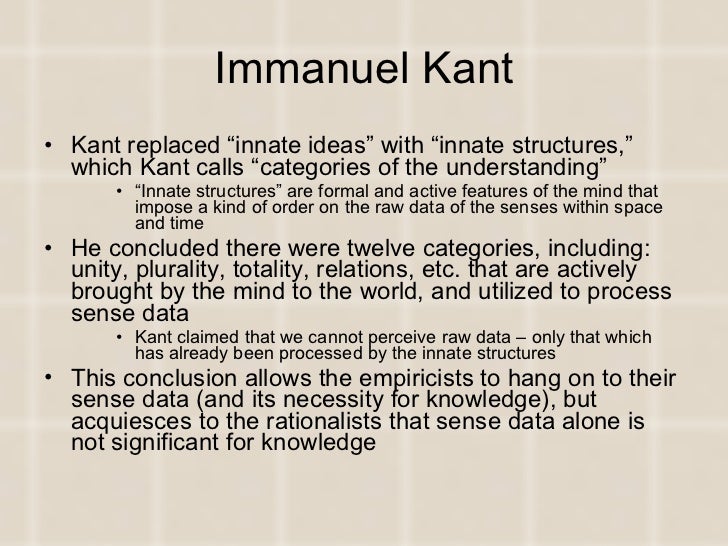 Immanuel Kant

• Kant replaced “innate ideas” with “innate structures,” which Kant calls “categories of the understanding”
  • “Innate structures” are formal and active features of the mind that impose a kind of order on the raw data of the senses within space and time
• He concluded there were twelve categories, including: unity, plurality, totality, relations, etc. that are actively brought by the mind to the world, and utilized to process sense data
  • Kant claimed that we cannot perceive raw data – only that which has already been processed by the innate structures
• This conclusion allows the empiricists to hang on to their sense data (and its necessity for knowledge), but acquiesces to the rationalists that sense data alone is not significant for knowledge